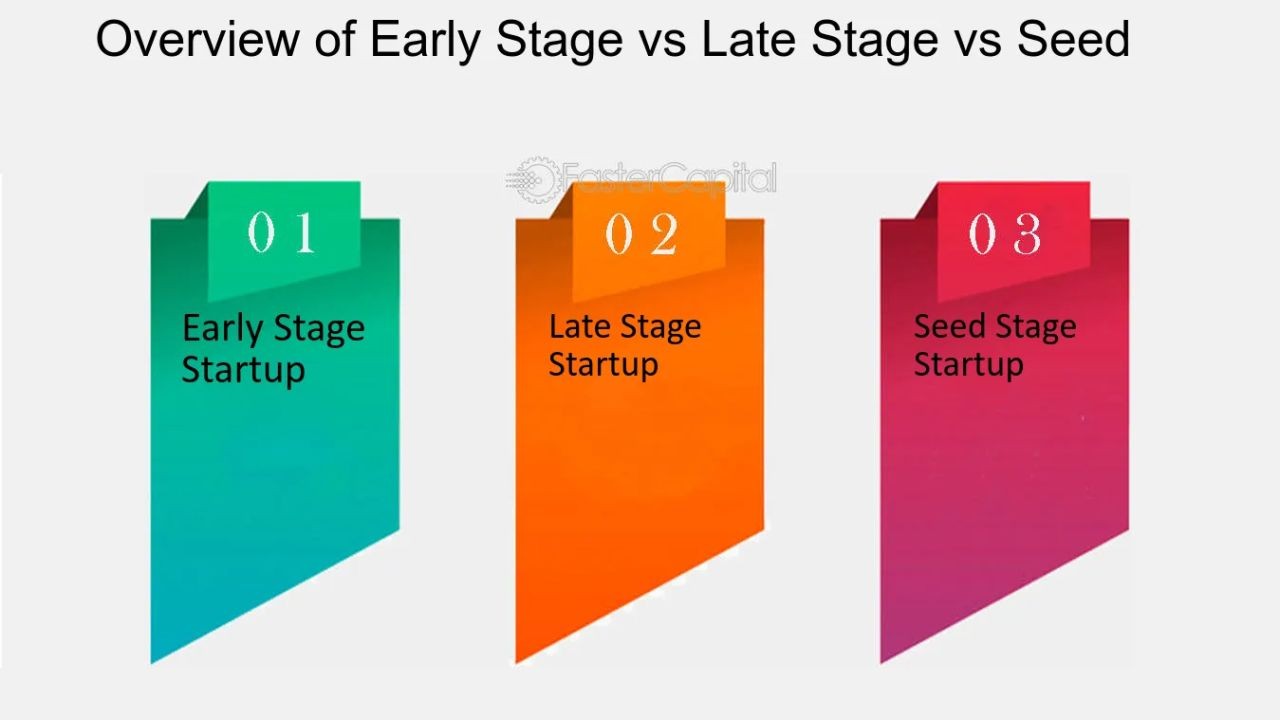 Overview of Early Stage vs Late Stage vs Seed

FasterCapital

01

Early Stage Startup

02

Late Stage Startup

03

Seed Stage Startup